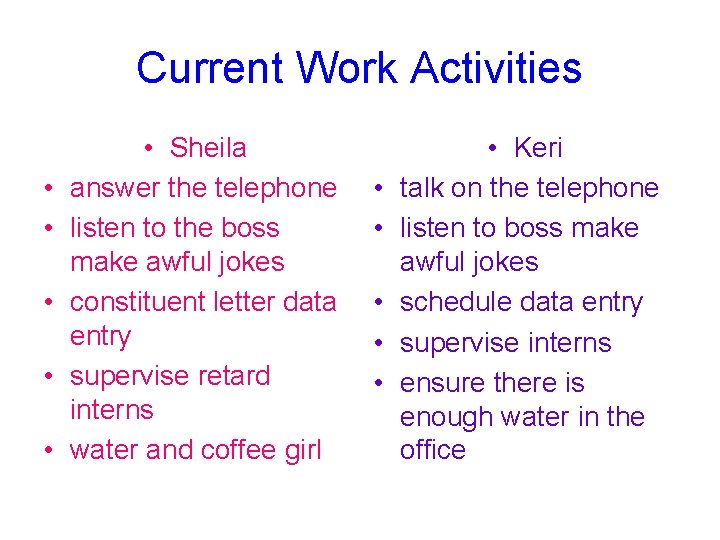 Current Work Activities

• Sheila
• answer the telephone
• listen to the boss make awful jokes
• constituent letter data entry
• supervise retard interns
• water and coffee girl

• Keri
• talk on the telephone
• listen to boss make awful jokes
• schedule data entry
• supervise interns
• ensure there is enough water in the office